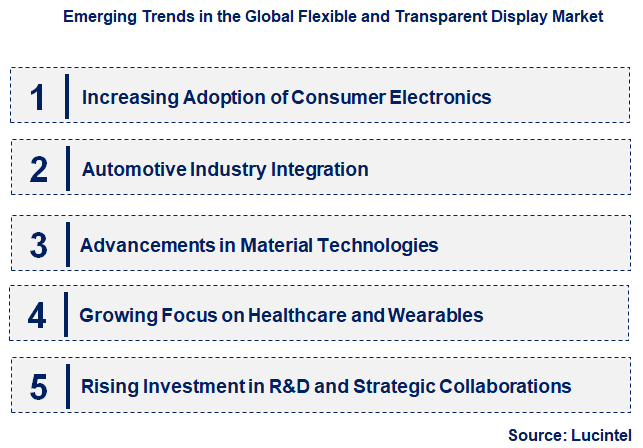 Emerging Trends in the Global Flexible and Transparent Display Market

1 Increasing Adoption of Consumer Electronics

2 Automotive Industry Integration

3 Advancements in Material Technologies

4 Growing Focus on Healthcare and Wearables

5 Rising Investment in R&D and Strategic Collaborations

Source: Lucintel